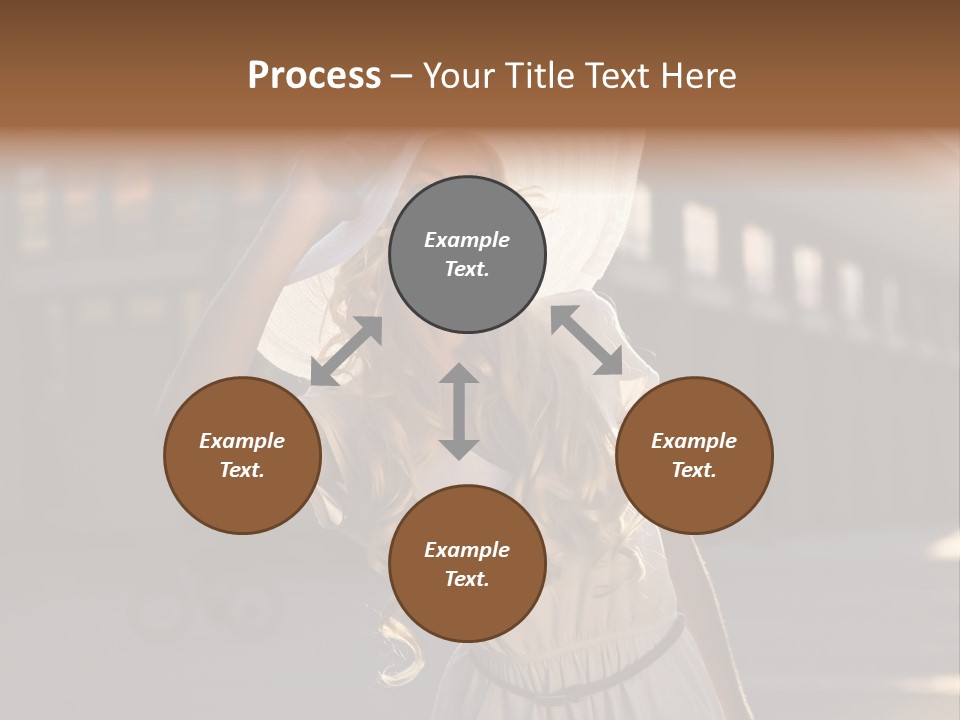 Process – Your Title Text Here

Example Text.

Example Text.

Example Text.

Example Text.